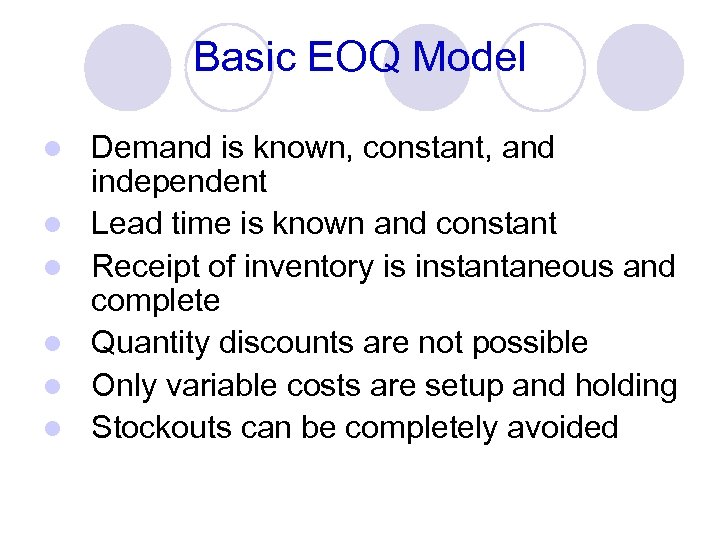 Basic EOQ Model

- Demand is known, constant, and independent
- Lead time is known and constant
- Receipt of inventory is instantaneous and complete
- Quantity discounts are not possible
- Only variable costs are setup and holding
- Stockouts can be completely avoided